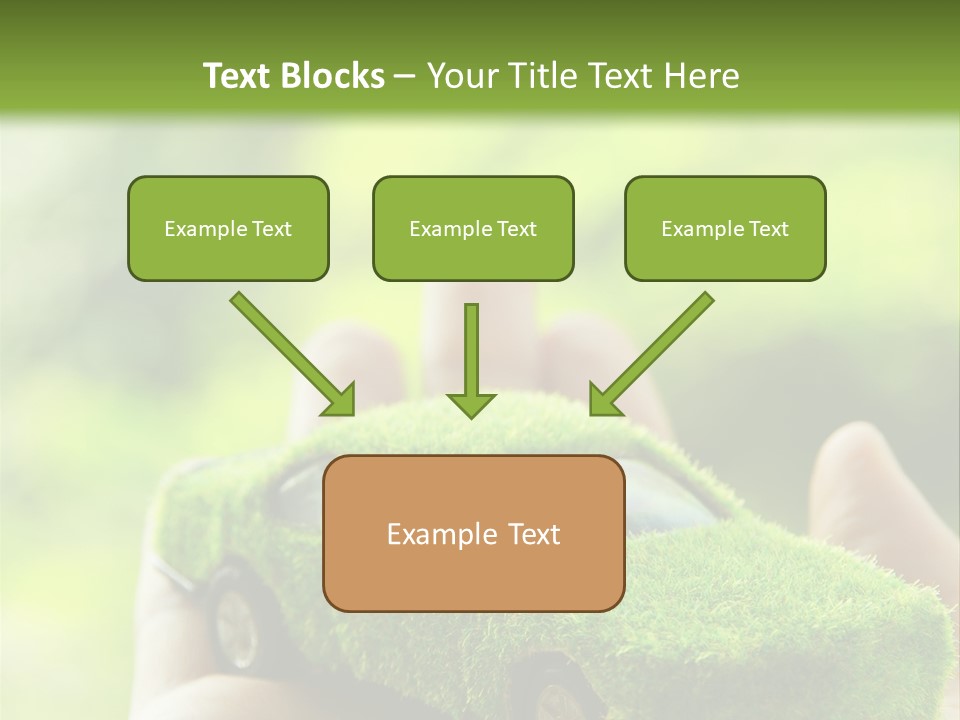 Text Blocks – Your Title Text Here

Example Text

Example Text

Example Text

Example Text